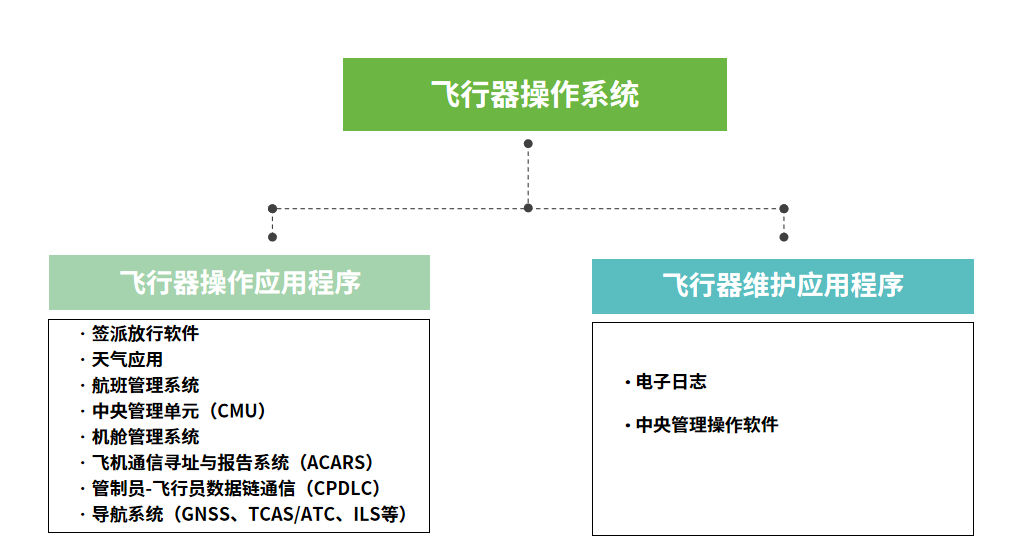 飞行器操作系统

飞行器操作应用程序

· 签派放行软件
· 天气应用
· 航班管理系统
· 中央管理单元（CMU）
· 机舱管理系统
· 飞机通信寻址与报告系统（ACARS）
· 管制员-飞行员数据链通信（CPDLC）
· 导航系统（GNSS、TCAS/ATC、ILS等）

飞行器维护应用程序

· 电子日志
· 中央管理操作软件